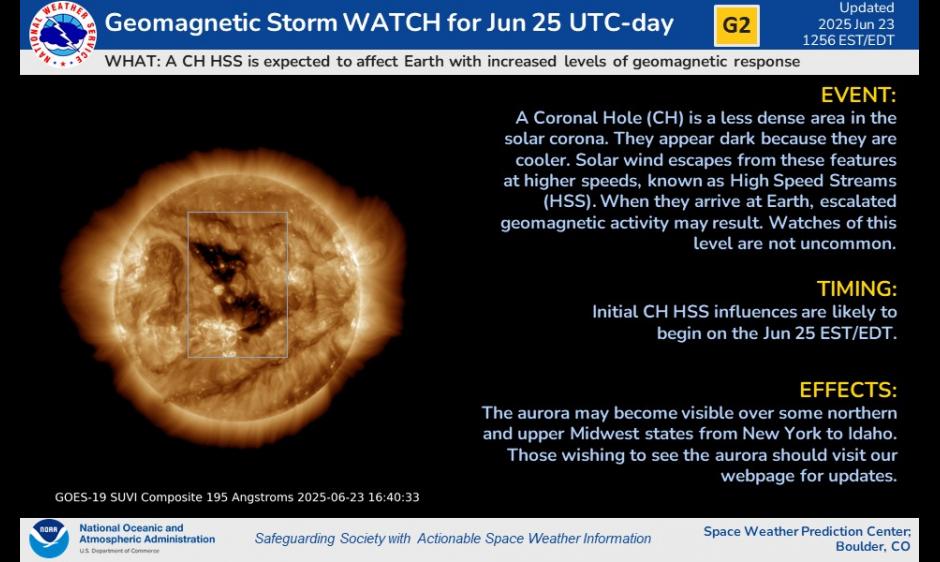 NATIONAL WEATHER SERVICE

Geomagnetic Storm WATCH for Jun 25 UTC-day

G2

Updated
2025 Jun 23
1256 EST/EDT

WHAT: A CH HSS is expected to affect Earth with increased levels of geomagnetic response

EVENT:
A Coronal Hole (CH) is a less dense area in the solar corona. They appear dark because they are cooler. Solar wind escapes from these features at higher speeds, known as High Speed Streams (HSS). When they arrive at Earth, escalated geomagnetic activity may result. Watches of this level are not uncommon.

TIMING:
Initial CH HSS influences are likely to begin on the Jun 25 EST/EDT.

EFFECTS:
The aurora may become visible over some northern and upper Midwest states from New York to Idaho. Those wishing to see the aurora should visit our webpage for updates.

GOES-19 SUVI Composite 195 Angstroms 2025-06-23 16:40:33

NOAA

National Oceanic and Atmospheric Administration
U.S. Department of Commerce

Safeguarding Society with Actionable Space Weather Information

Space Weather Prediction Center;
Boulder, CO